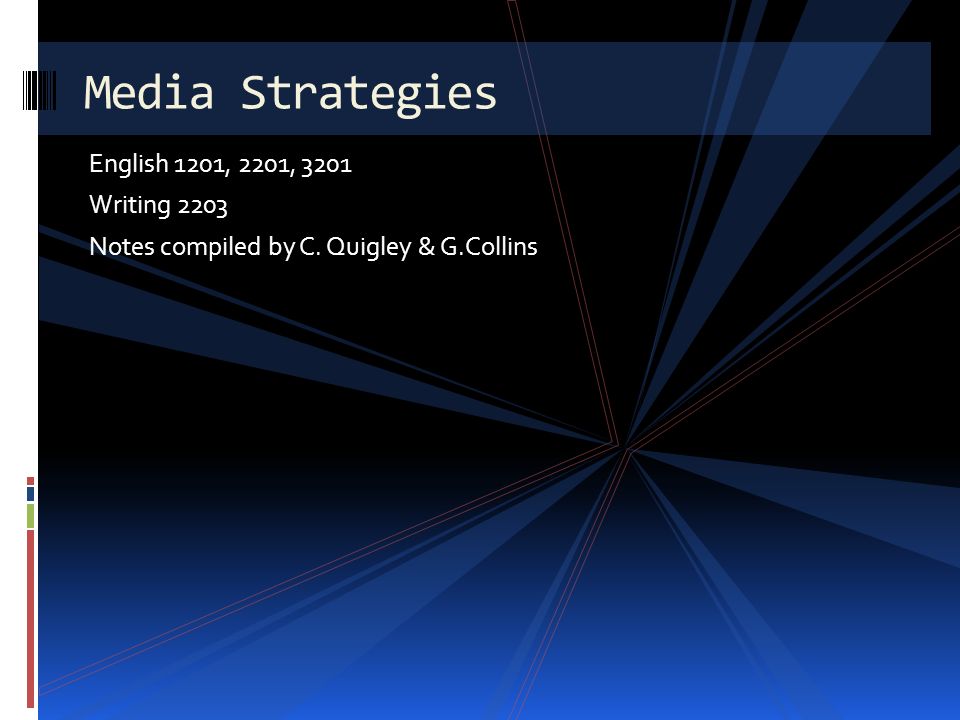 Media Strategies

English 1201, 2201, 3201

Writing 2203

Notes compiled by C. Quigley & G.Collins